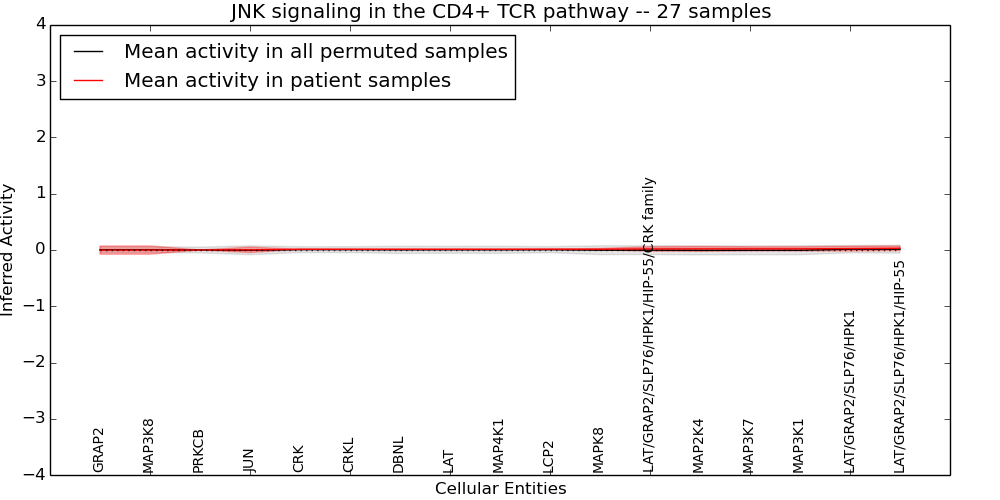 JNK signaling in the CD4+ TCR pathway -- 27 samples

Mean activity in all permuted samples
Mean activity in patient samples

Inferred Activity

4
3
2
1
0
−1
−2
−3
−4

GRAP2
MAP3K8
PRKCB
JUN
CRK
CRKL
DBNL
LAT
MAP4K1
LCP2
MAPK8
LAT/GRAP2/SLP76/HPK1/HIP-55/CRK family
MAP2K4
MAP3K7
MAP3K1
LAT/GRAP2/SLP76/HPK1
LAT/GRAP2/SLP76/HPK1/HIP-55

Cellular Entities